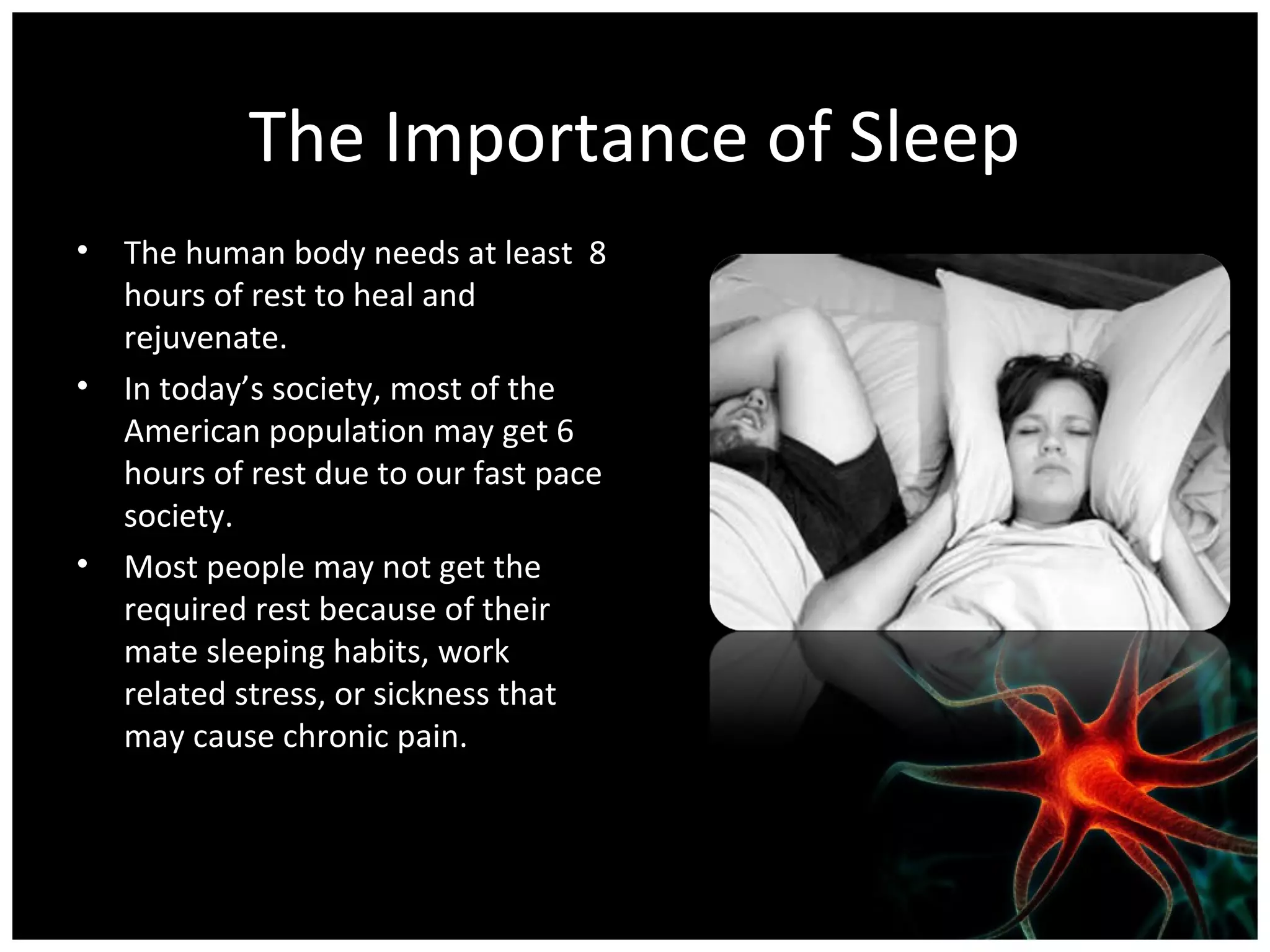 The Importance of Sleep

• The human body needs at least 8 hours of rest to heal and rejuvenate.
• In today’s society, most of the American population may get 6 hours of rest due to our fast pace society.
• Most people may not get the required rest because of their mate sleeping habits, work related stress, or sickness that may cause chronic pain.